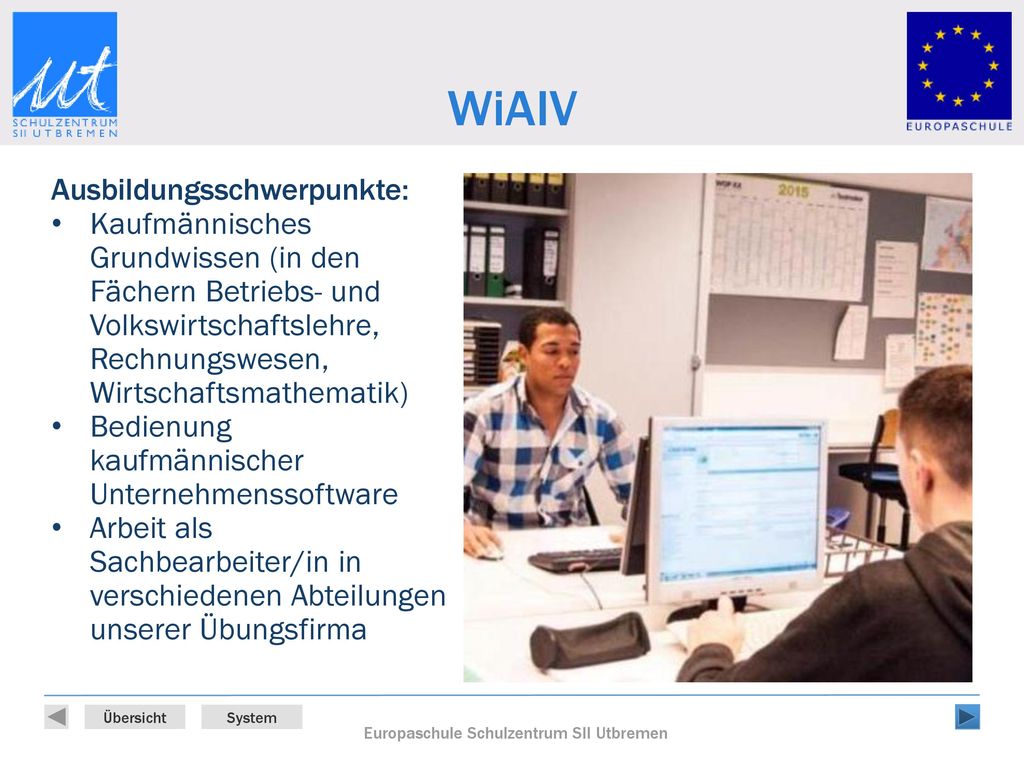 ut
SCHULZENTRUM
SII UTBREMEN

WiAIV

EUROPASCHULE

Ausbildungsschwerpunkte:
• Kaufmännisches Grundwissen (in den Fächern Betriebs- und Volkswirtschaftslehre, Rechnungswesen, Wirtschaftsmathematik)
• Bedienung kaufmännischer Unternehmenssoftware
• Arbeit als Sachbearbeiter/in in verschiedenen Abteilungen unserer Übungsfirma

2015

Übersicht
System

Europaschule Schulzentrum SII Utbremen